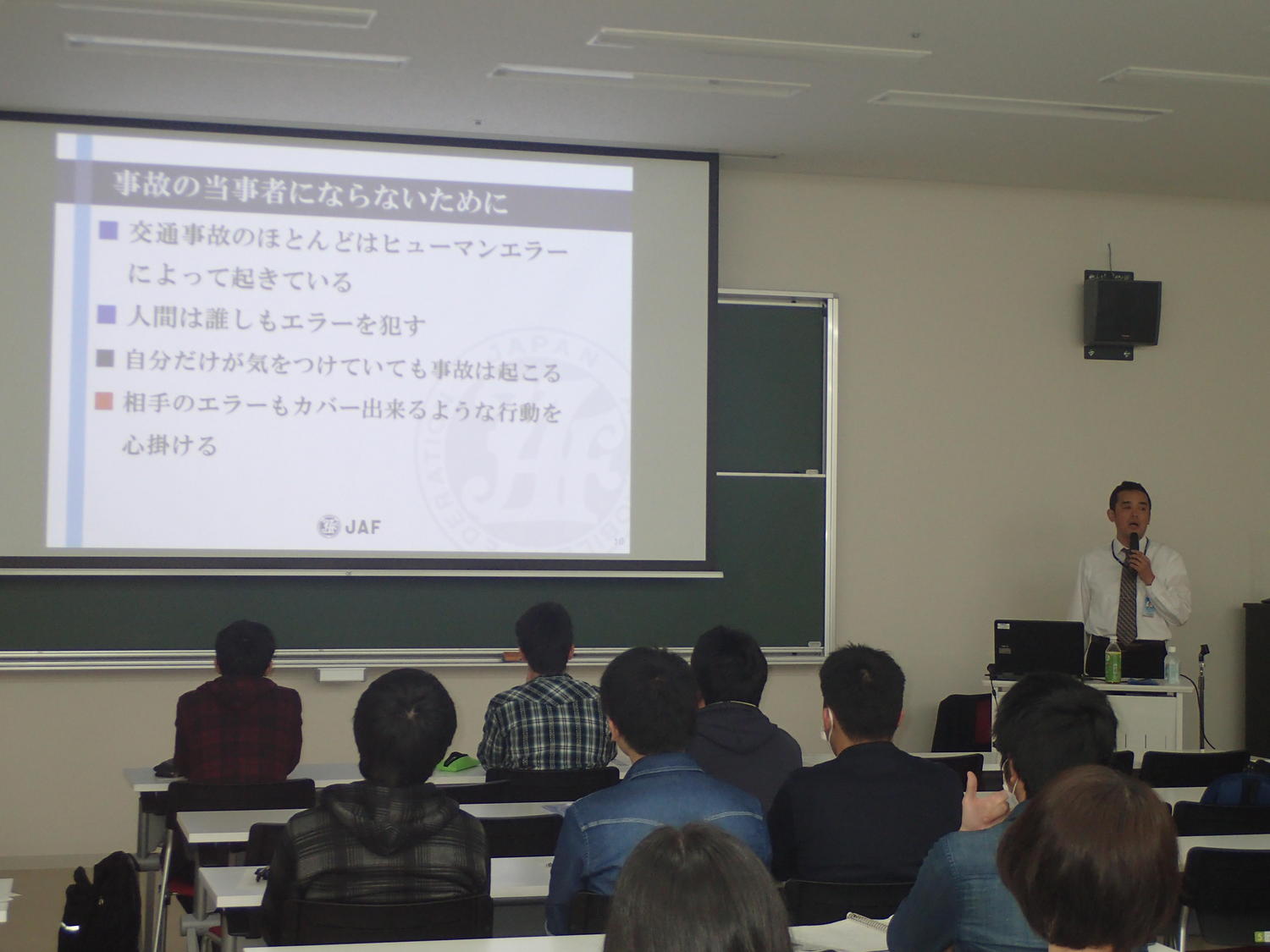 事故の当事者にならないために

交通事故のほとんどはヒューマンエラーによって起きている

人間は誰しもエラーを犯す

自分だけが気をつけていても事故は起こる

相手のエラーもカバー出来るような行動を心掛ける

JAF

10